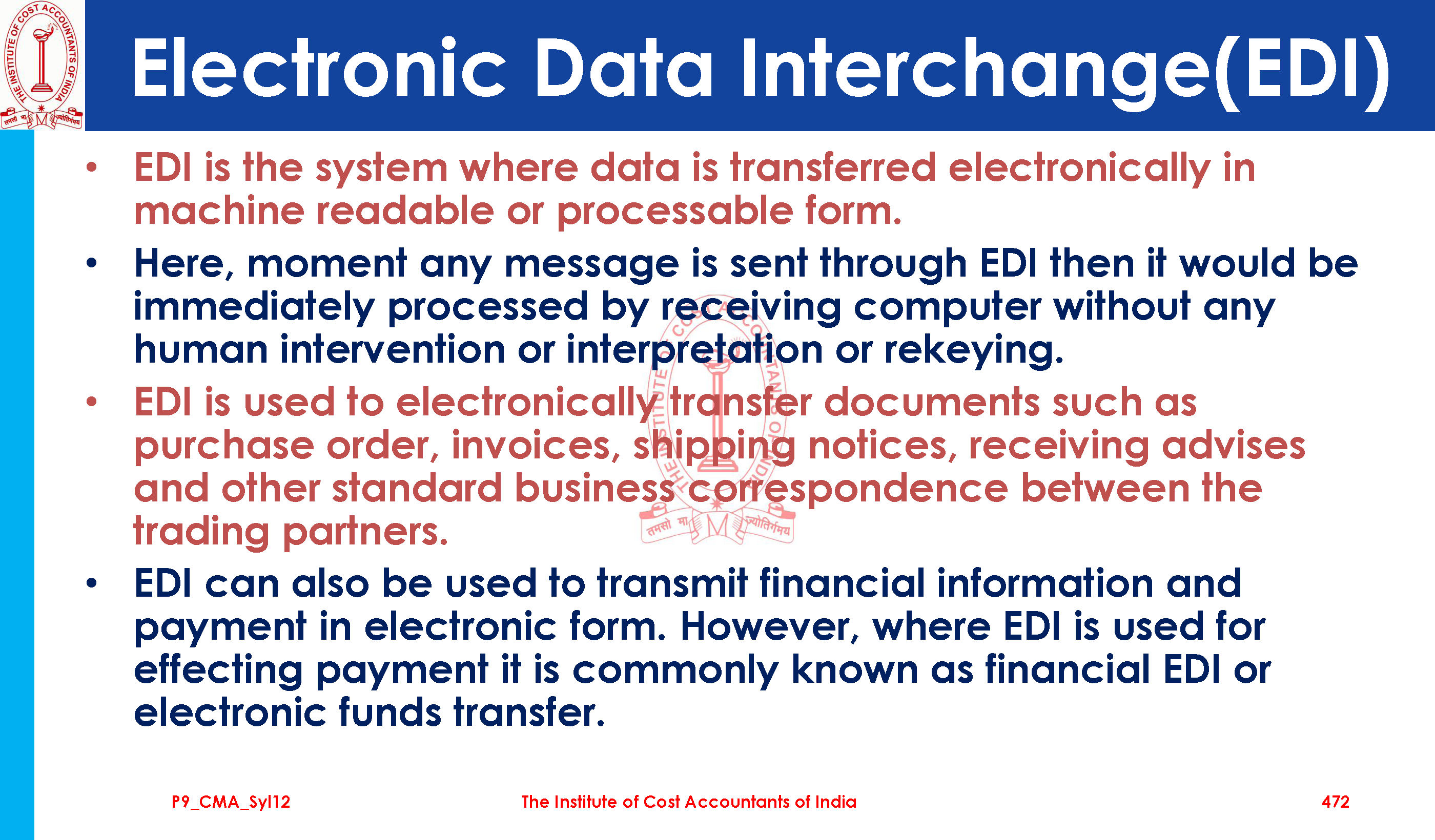 THE INSTITUTE OF COST ACCOUNTANTS OF INDIA
तमसो मा ज्योतिर्गमय

Electronic Data Interchange(EDI)

• EDI is the system where data is transferred electronically in machine readable or processable form.

• Here, moment any message is sent through EDI then it would be immediately processed by receiving computer without any human intervention or interpretation or rekeying.

• EDI is used to electronically transfer documents such as purchase order, invoices, shipping notices, receiving advises and other standard business correspondence between the trading partners.

• EDI can also be used to transmit financial information and payment in electronic form. However, where EDI is used for effecting payment it is commonly known as financial EDI or electronic funds transfer.

P9_CMA_Syl12 The Institute of Cost Accountants of India 472